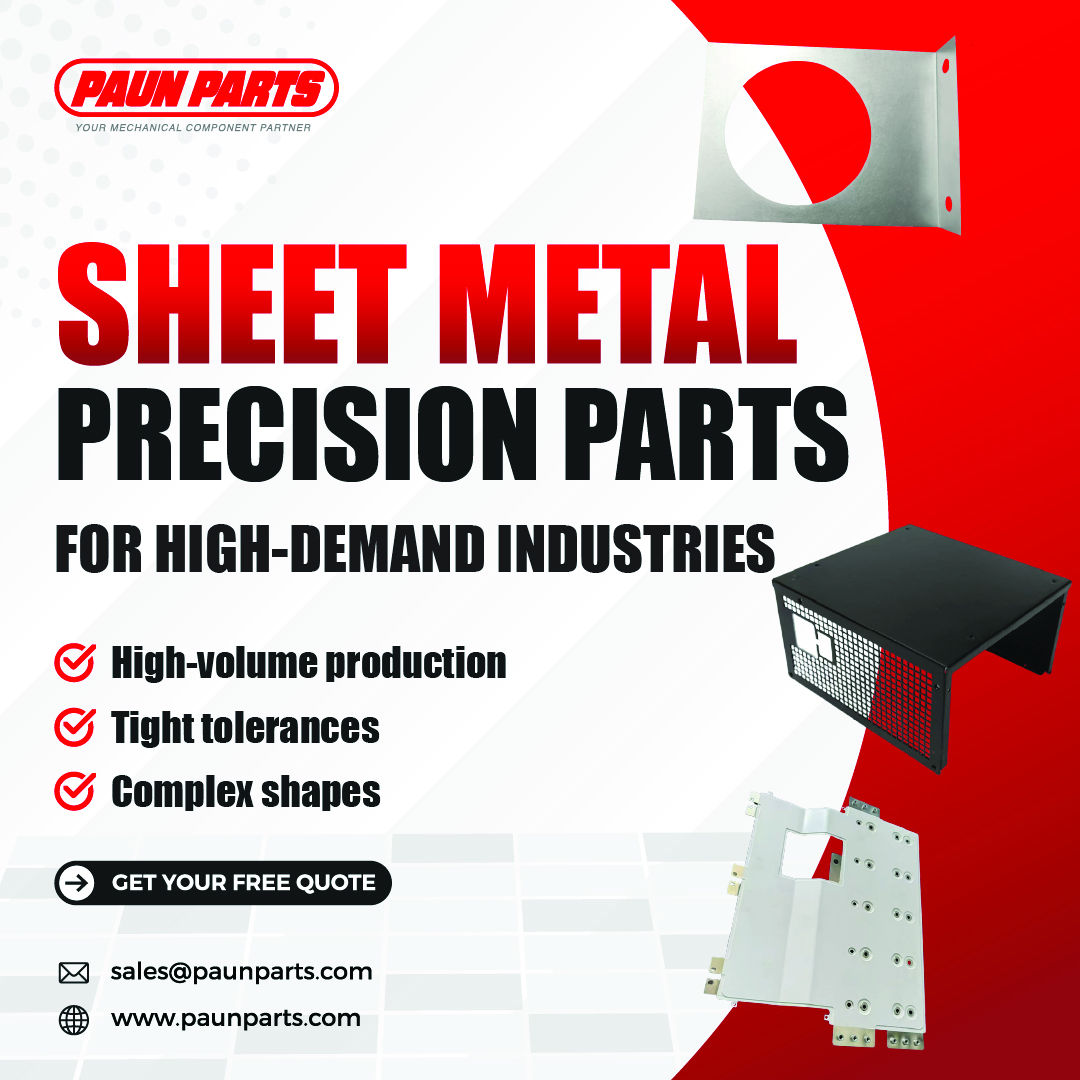 PAUN PARTS
YOUR MECHANICAL COMPONENT PARTNER

SHEET METAL
PRECISION PARTS
FOR HIGH-DEMAND INDUSTRIES

High-volume production
Tight tolerances
Complex shapes

GET YOUR FREE QUOTE

sales@paunparts.com
www.paunparts.com